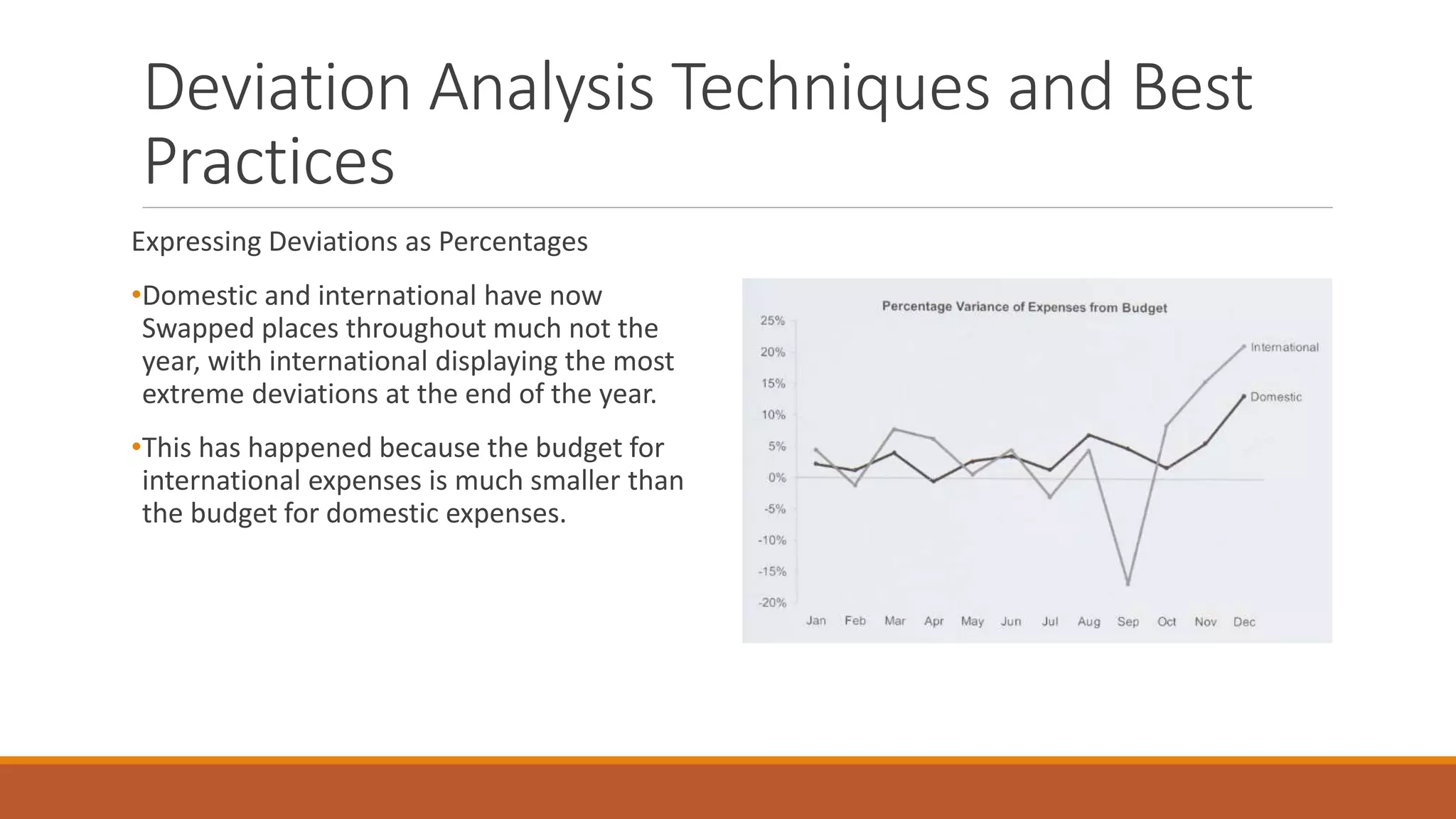 Deviation Analysis Techniques and Best Practices

Expressing Deviations as Percentages

•Domestic and international have now Swapped places throughout much not the year, with international displaying the most extreme deviations at the end of the year.

•This has happened because the budget for international expenses is much smaller than the budget for domestic expenses.

Percentage Variance of Expenses from Budget

25%
20%
15%
10%
5%
0%
-5%
-10%
-15%
-20%

International
Domestic

Jan Feb Mar Apr May Jun Jul Aug Sep Oct Nov Dec